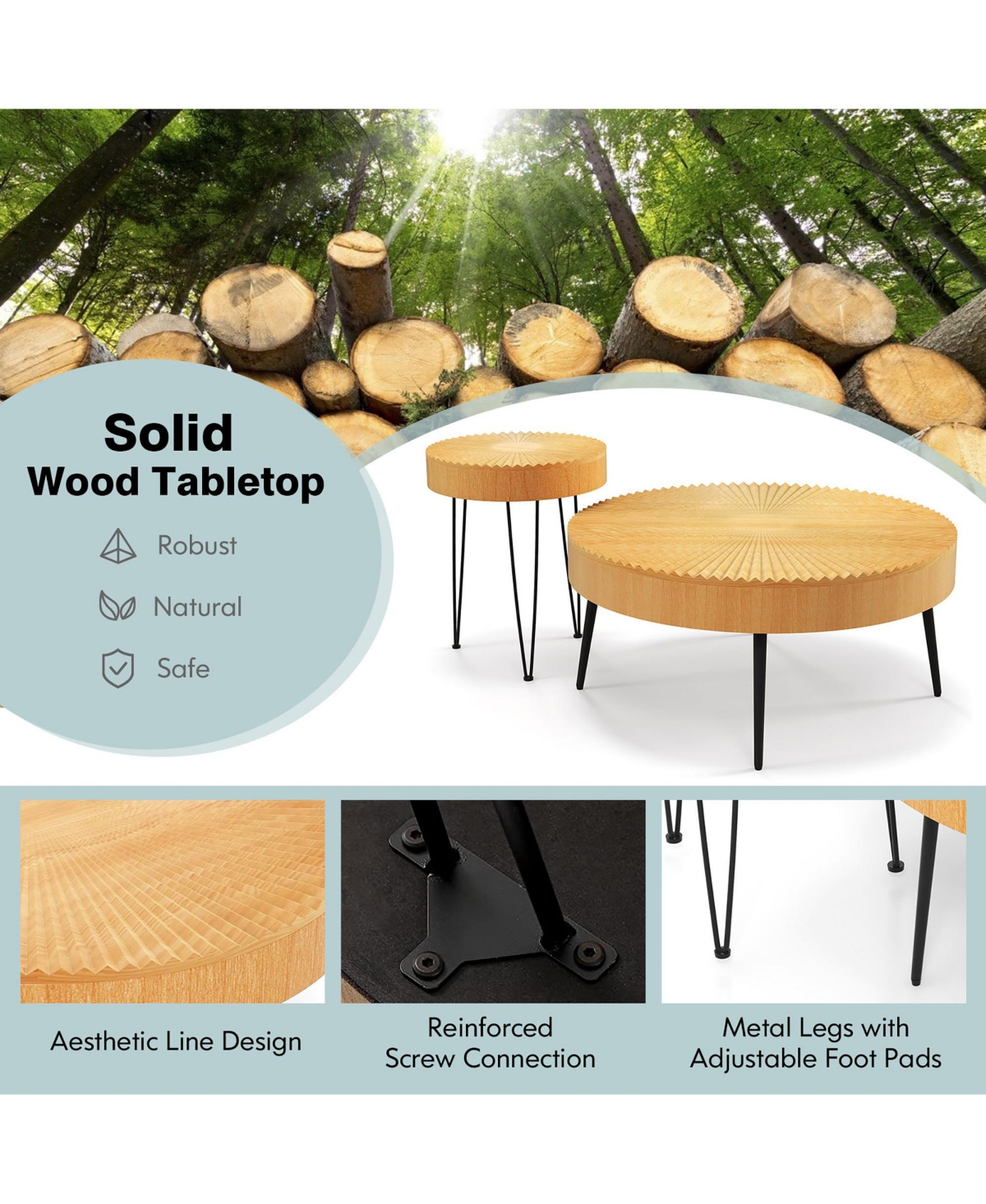 Solid
Wood Tabletop

Robust

Natural

Safe

Aesthetic Line Design

Reinforced
Screw Connection

Metal Legs with
Adjustable Foot Pads